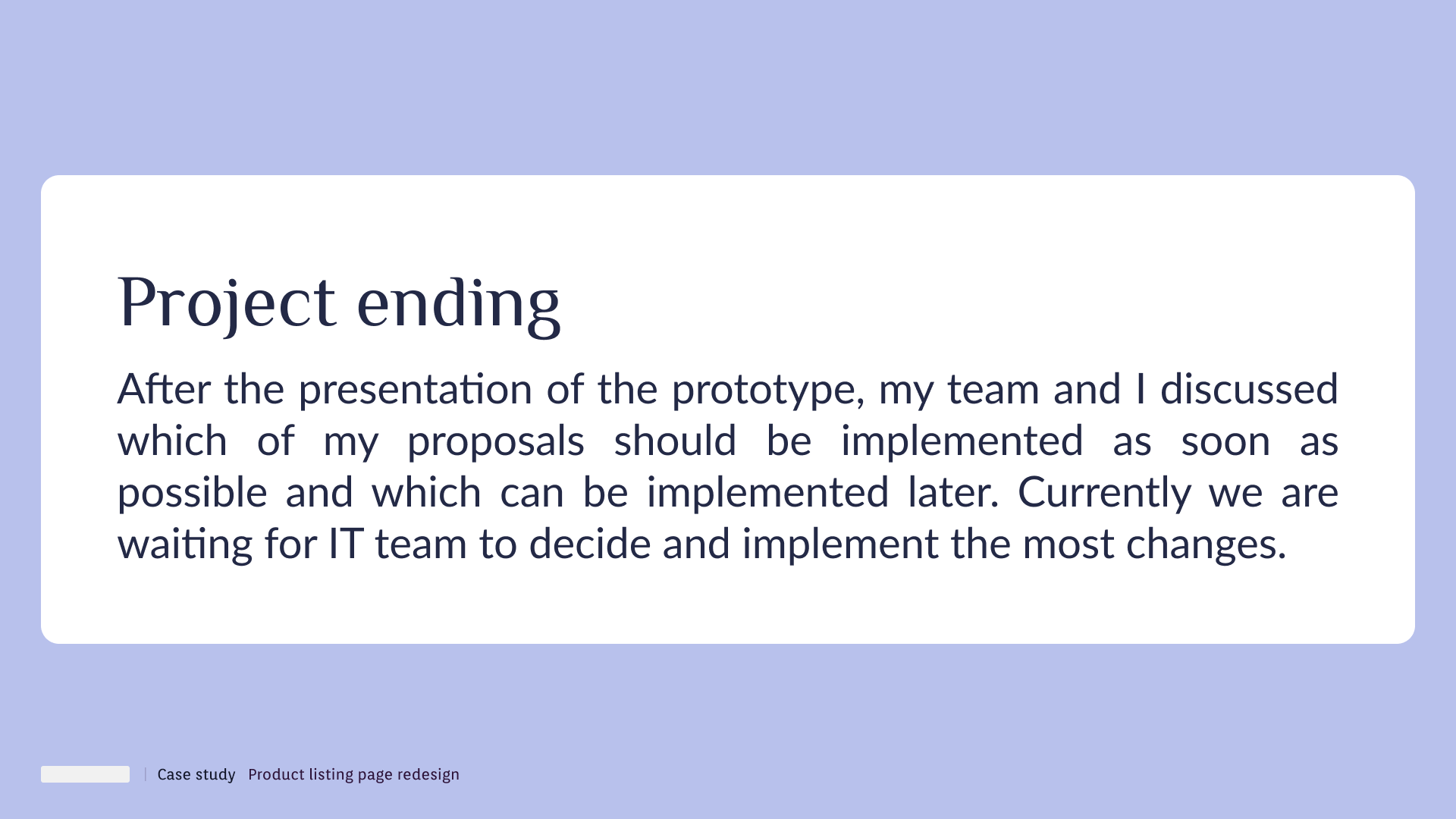 Project ending

After the presentation of the prototype, my team and I discussed which of my proposals should be implemented as soon as possible and which can be implemented later. Currently we are waiting for IT team to decide and implement the most changes.

| Case study Product listing page redesign